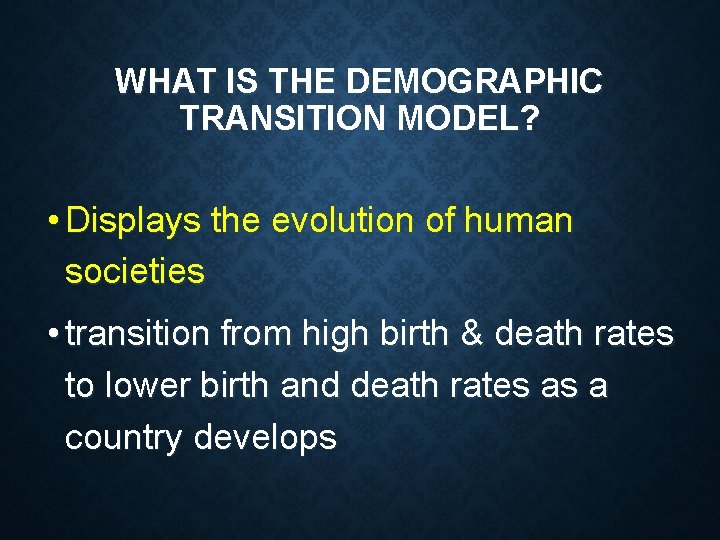 WHAT IS THE DEMOGRAPHIC TRANSITION MODEL?

• Displays the evolution of human societies

• transition from high birth & death rates to lower birth and death rates as a country develops